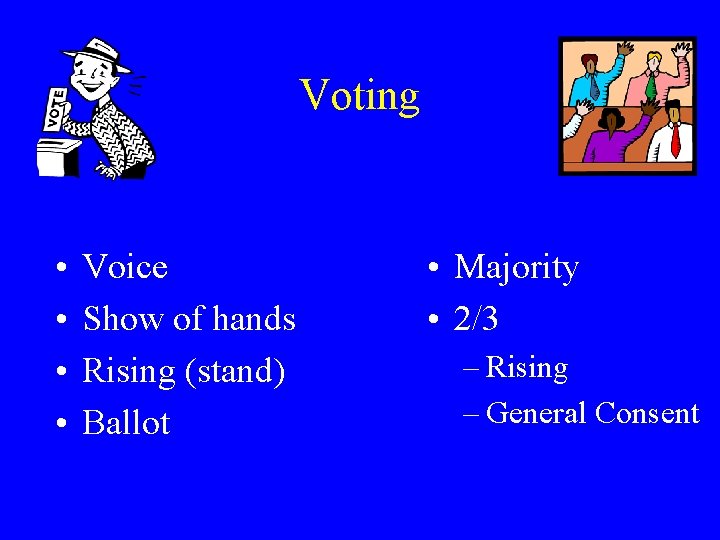 VOTE

Voting

• Voice
• Show of hands
• Rising (stand)
• Ballot

• Majority
• 2/3
– Rising
– General Consent